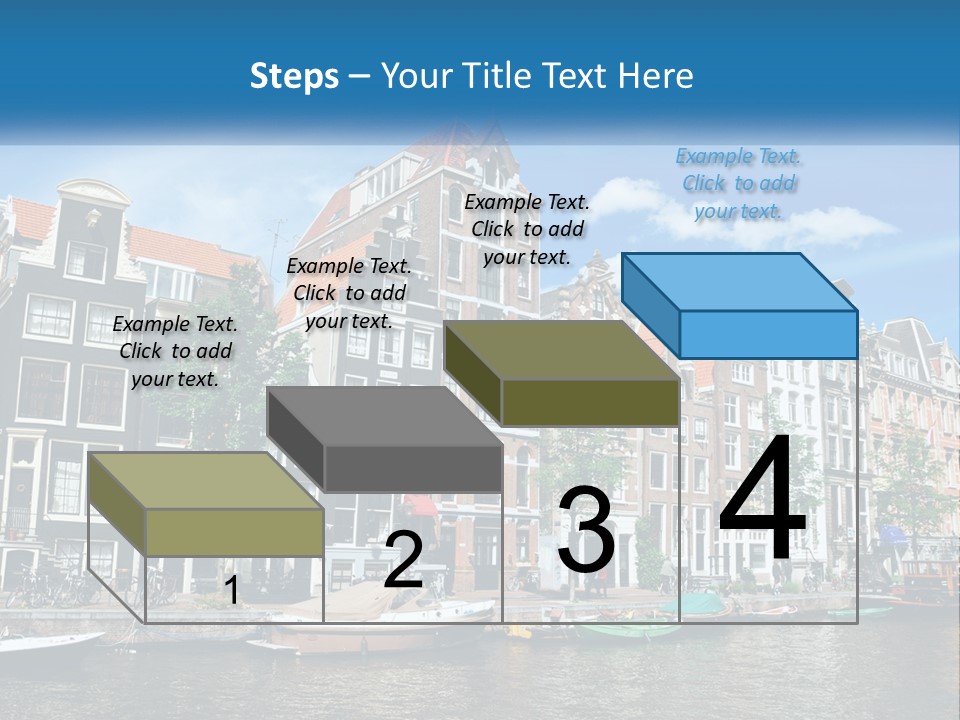 Steps – Your Title Text Here

Example Text. Click to add your text.

Example Text. Click to add your text.

Example Text. Click to add your text.

Example Text. Click to add your text.

1

2

3

4